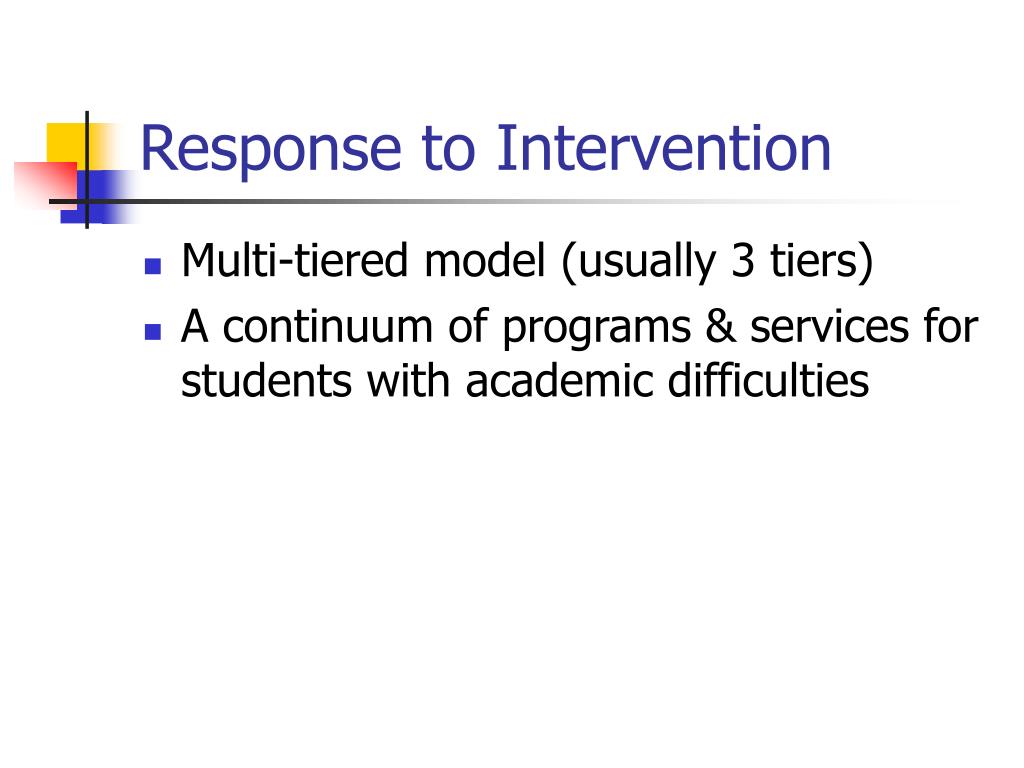 Response to Intervention

- Multi-tiered model (usually 3 tiers)
- A continuum of programs & services for students with academic difficulties